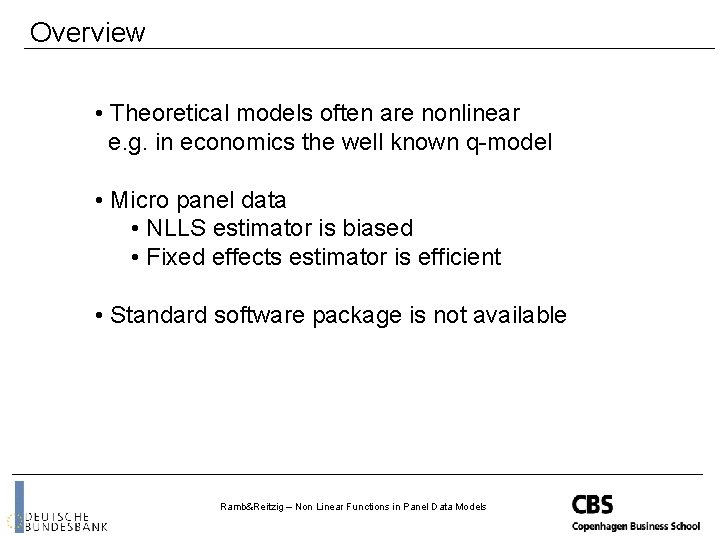 Overview

• Theoretical models often are nonlinear
e.g. in economics the well known q-model

• Micro panel data
• NLLS estimator is biased
• Fixed effects estimator is efficient

• Standard software package is not available

DEUTSCHE BUNDESBANK

Ramb&Reitzig – Non Linear Functions in Panel Data Models

CBS
Copenhagen Business School